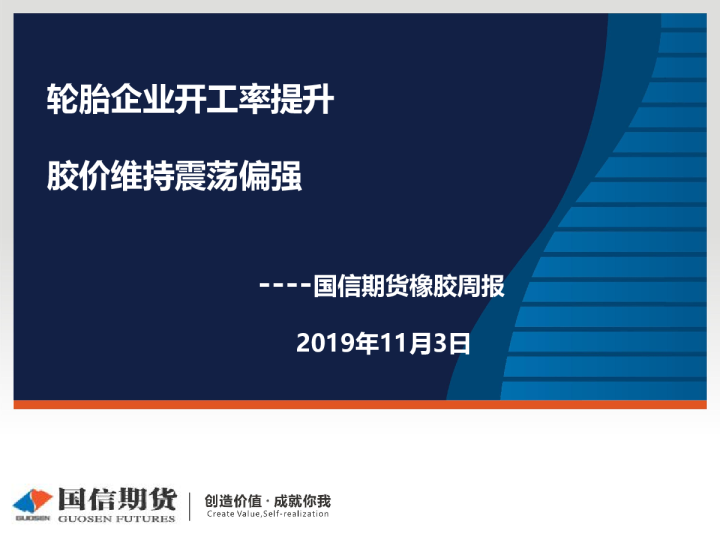 轮胎企业开工率提升

胶价维持震荡偏强

----国信期货橡胶周报

2019年11月3日

GUOSEN 国信期货 GUOSEN FUTURES

创造价值 · 成就你我
Create Value,Self-realization